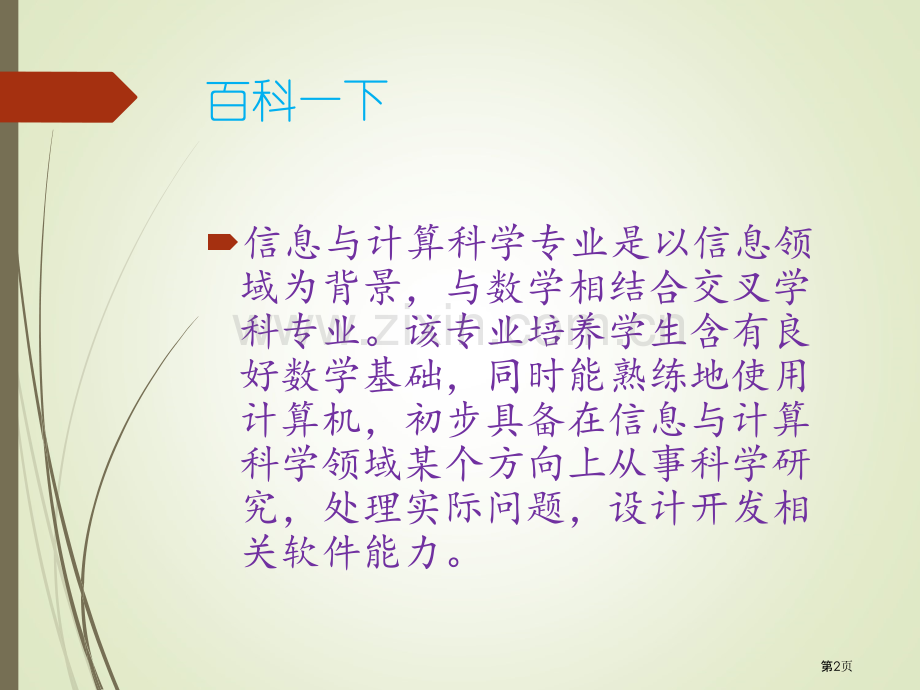 百科一下

信息与计算科学专业是以信息领域为背景，与数学相结合交叉学科专业。该专业培养学生含有良好数学基础，同时能熟练地使用计算机，初步具备在信息与计算科学领域某个方向上从事科学研究，处理实际问题，设计开发相关软件能力。

www.zixin.com.cn

第2页